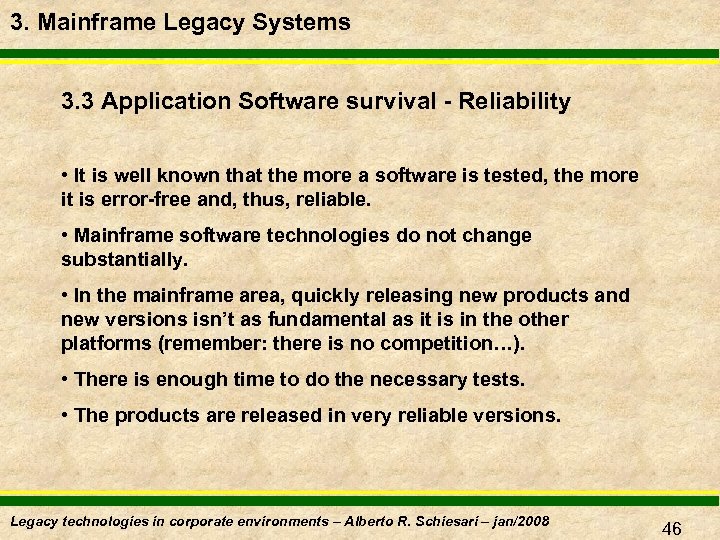 3. Mainframe Legacy Systems

3.3 Application Software survival - Reliability

• It is well known that the more a software is tested, the more it is error-free and, thus, reliable.

• Mainframe software technologies do not change substantially.

• In the mainframe area, quickly releasing new products and new versions isn't as fundamental as it is in the other platforms (remember: there is no competition...).

• There is enough time to do the necessary tests.

• The products are released in very reliable versions.

Legacy technologies in corporate environments – Alberto R. Schiesari – jan/2008

46